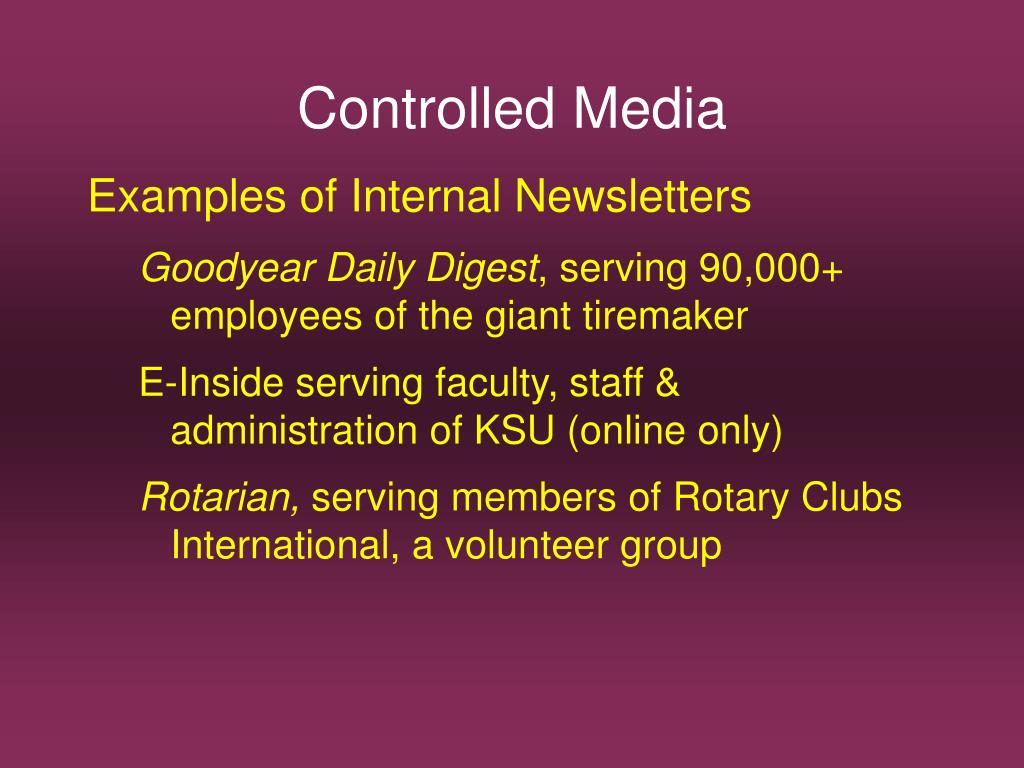 Controlled Media

Examples of Internal Newsletters

Goodyear Daily Digest, serving 90,000+ employees of the giant tiremaker

E-Inside serving faculty, staff & administration of KSU (online only)

Rotarian, serving members of Rotary Clubs International, a volunteer group